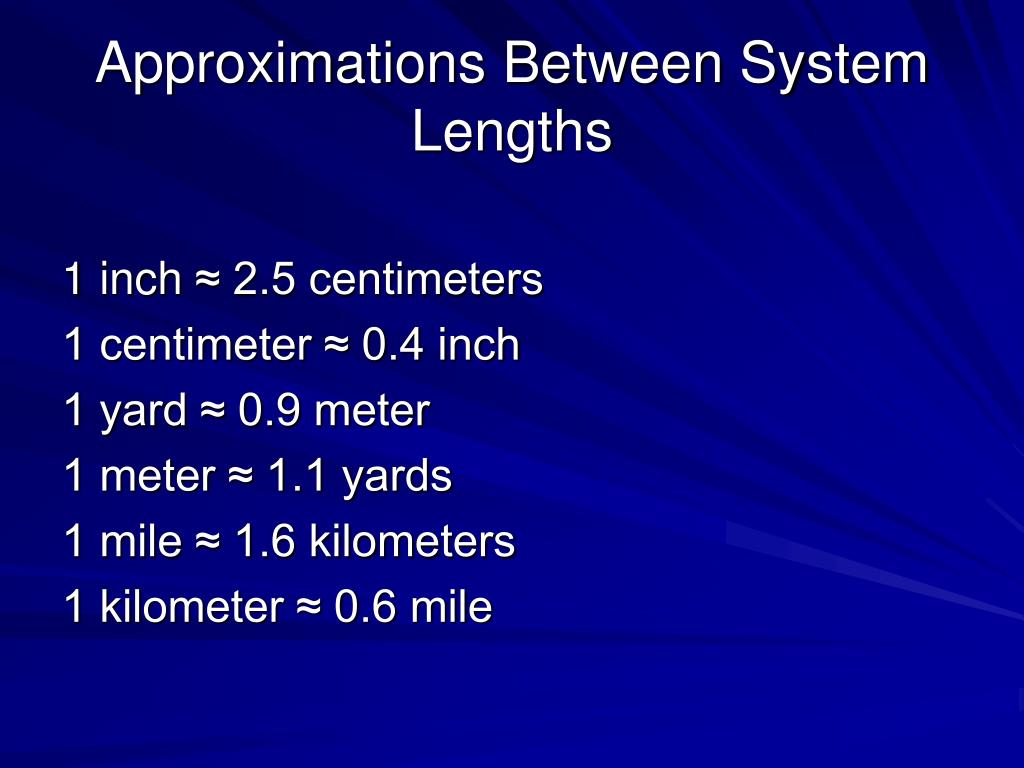 Approximations Between System Lengths

1 inch ≈ 2.5 centimeters
1 centimeter ≈ 0.4 inch
1 yard ≈ 0.9 meter
1 meter ≈ 1.1 yards
1 mile ≈ 1.6 kilometers
1 kilometer ≈ 0.6 mile